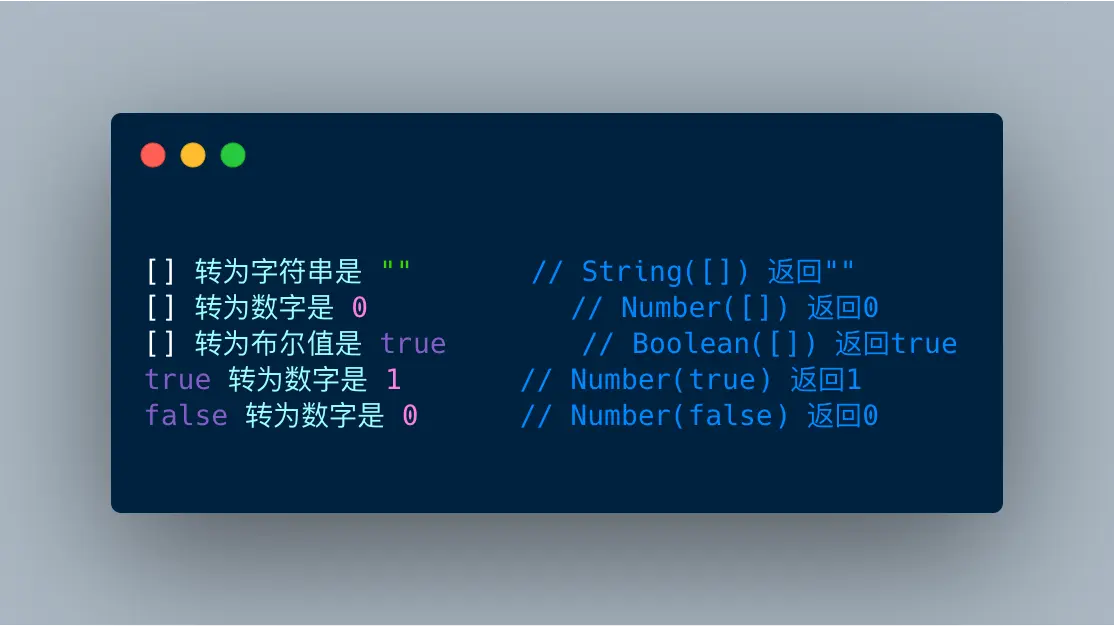 [] 转为字符串是 ""        // String([]) 返回""
[] 转为数字是 0            // Number([]) 返回0
[] 转为布尔值是 true         // Boolean([]) 返回true
true 转为数字是 1        // Number(true) 返回1
false 转为数字是 0       // Number(false) 返回0